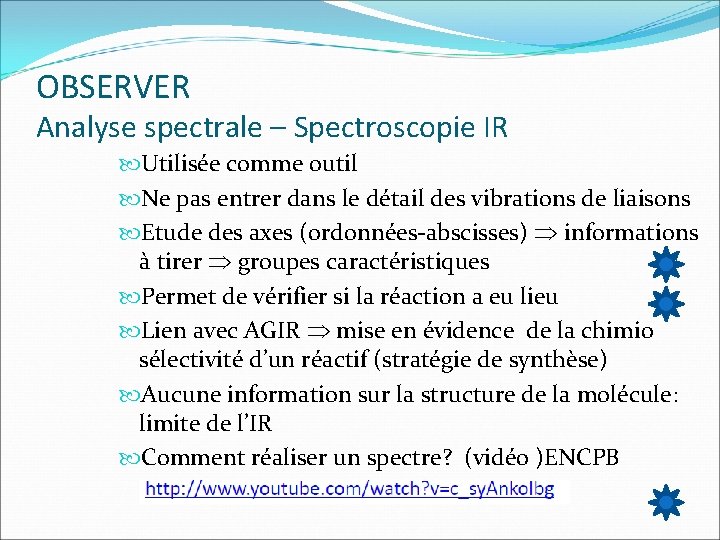 OBSERVER
Analyse spectrale – Spectroscopie IR

Utilisée comme outil

Ne pas entrer dans le détail des vibrations de liaisons

Etude des axes (ordonnées-abscisses) $\Rightarrow$ informations à tirer $\Rightarrow$ groupes caractéristiques

Permet de vérifier si la réaction a eu lieu

Lien avec AGIR $\Rightarrow$ mise en évidence de la chimio sélectivité d'un réactif (stratégie de synthèse)

Aucune information sur la structure de la molécule: limite de l'IR

Comment réaliser un spectre? (vidéo )ENCPB

http://www.youtube.com/watch?v=c_syAnkolbg